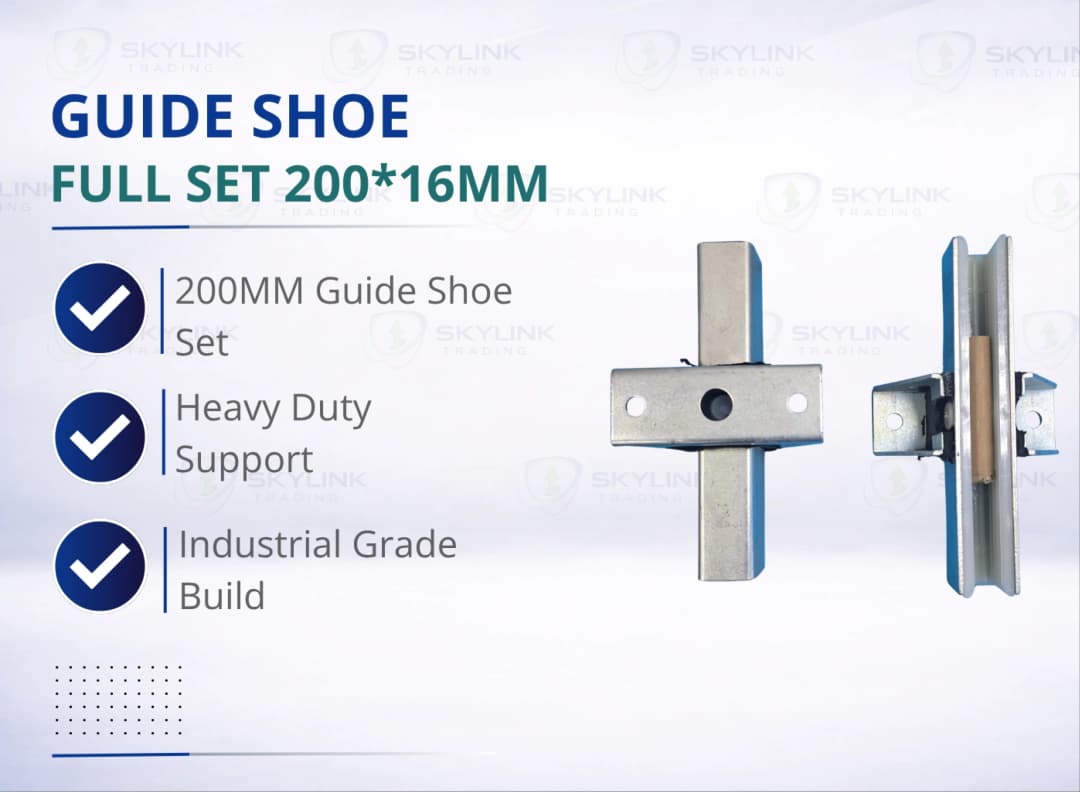 SKYLINK TRADING

GUIDE SHOE
FULL SET 200*16MM

200MM Guide Shoe Set

Heavy Duty Support

Industrial Grade Build